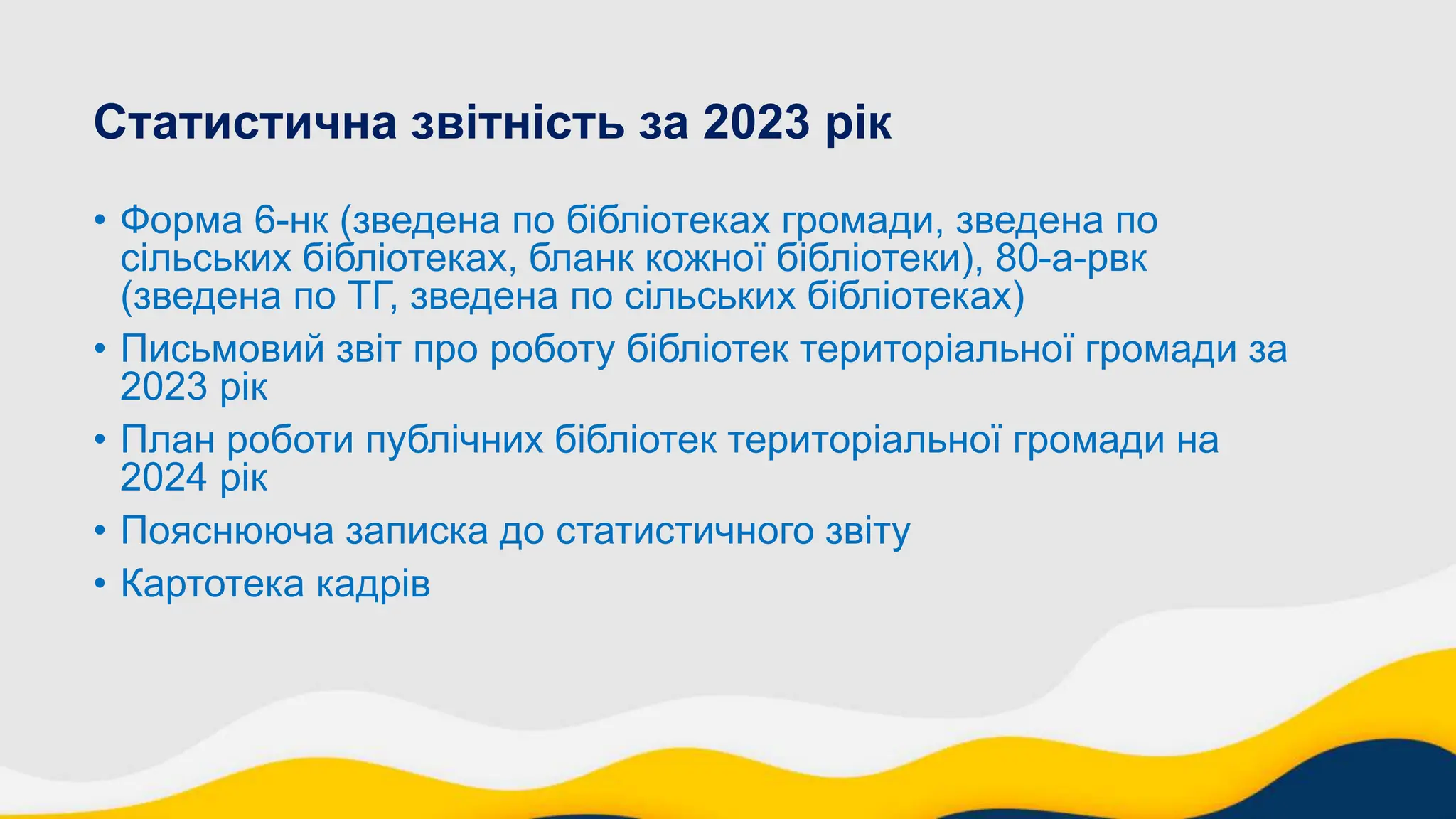 Статистична звітність за 2023 рік

• Форма 6-нк (зведена по бібліотеках громади, зведена по сільських бібліотеках, бланк кожної бібліотеки), 80-а-рвк (зведена по ТГ, зведена по сільських бібліотеках)
• Письмовий звіт про роботу бібліотек територіальної громади за 2023 рік
• План роботи публічних бібліотек територіальної громади на 2024 рік
• Пояснююча записка до статистичного звіту
• Картотека кадрів